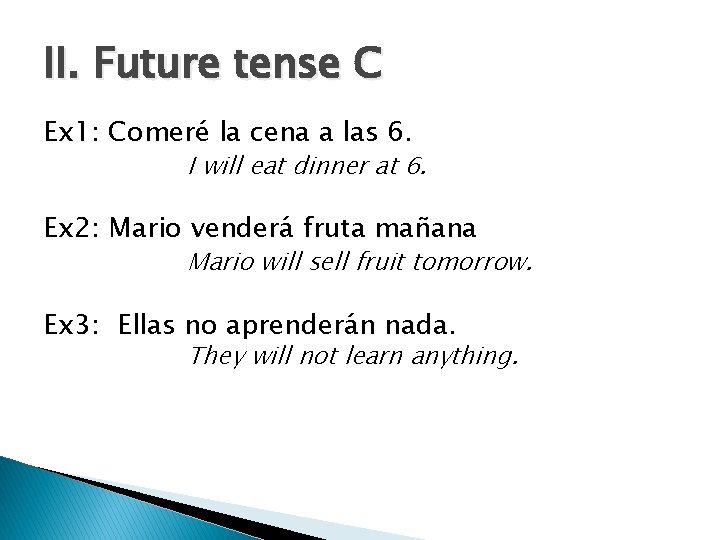 II. Future tense C

Ex1: Comeré la cena a las 6.
I will eat dinner at 6.

Ex2: Mario venderá fruta mañana
Mario will sell fruit tomorrow.

Ex3: Ellas no aprenderán nada.
They will not learn anything.